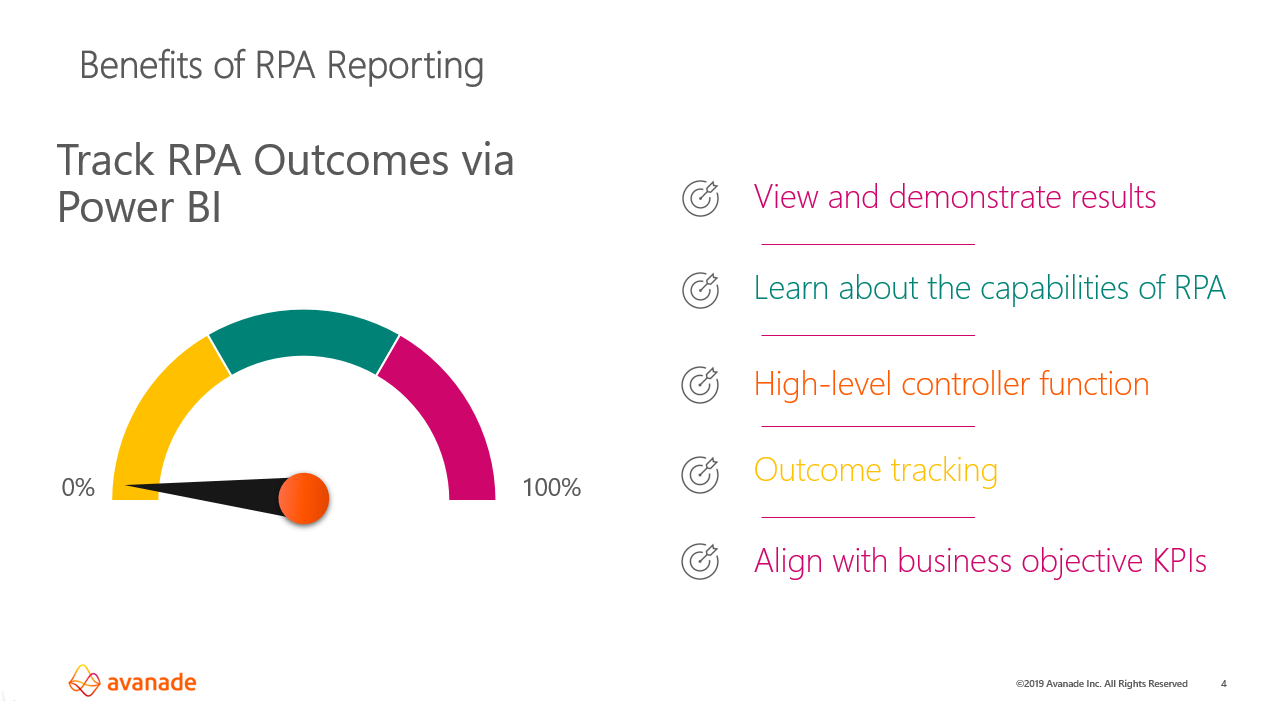 Benefits of RPA Reporting

Track RPA Outcomes via Power BI

0%

100%

View and demonstrate results

Learn about the capabilities of RPA

High-level controller function

Outcome tracking

Align with business objective KPIs

avanade

©2019 Avanade Inc. All Rights Reserved

4